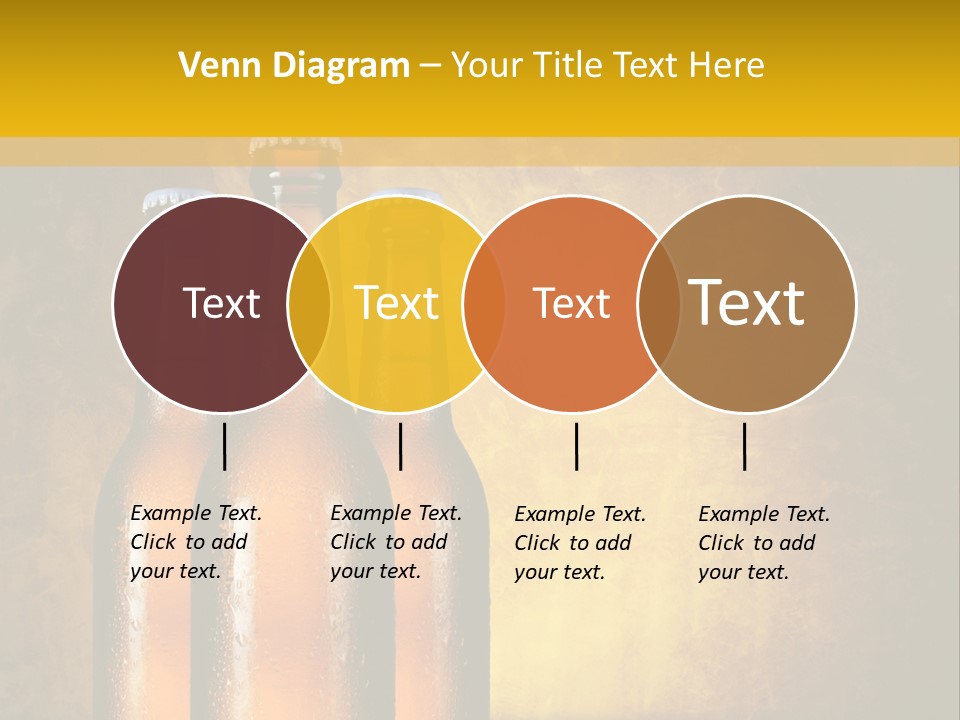 Venn Diagram – Your Title Text Here

Text

Text

Text

Text

Example Text. Click to add your text.

Example Text. Click to add your text.

Example Text. Click to add your text.

Example Text. Click to add your text.